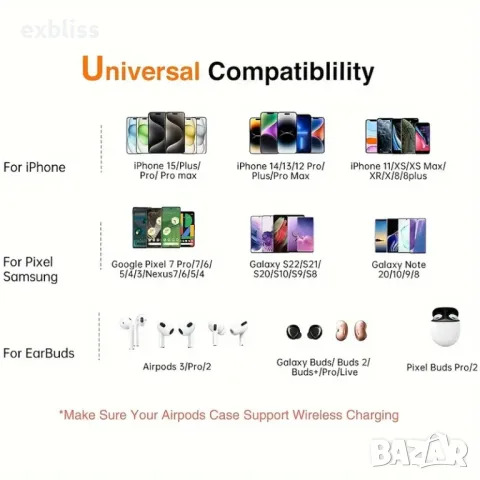 exbliss

Universal Compatiblility

For iPhone

iPhone 15/Plus/ Pro/ Pro max

iPhone 14/13/12 Pro/ Plus/Pro Max

iPhone 11/XS/XS Max/ XR/X/8/8plus

For Pixel Samsung

Google Pixel 7 Pro/7/6/ 5/4/3/Nexus7/6/5/4

Galaxy S22/S21/ S20/S10/S9/S8

Galaxy Note 20/10/9/8

For EarBuds

Airpods 3/Pro/2

Galaxy Buds/ Buds 2/ Buds+/Pro/Live

Pixel Buds Pro/2

*Make Sure Your Airpods Case Support Wireless Charging

BAZAR